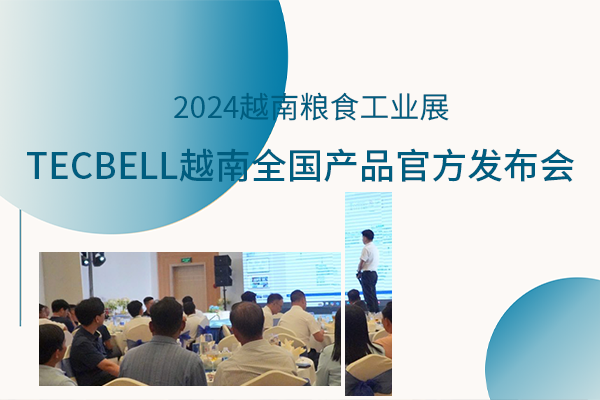 2024越南粮食工业展

TECBELL越南全国产品官方发布会